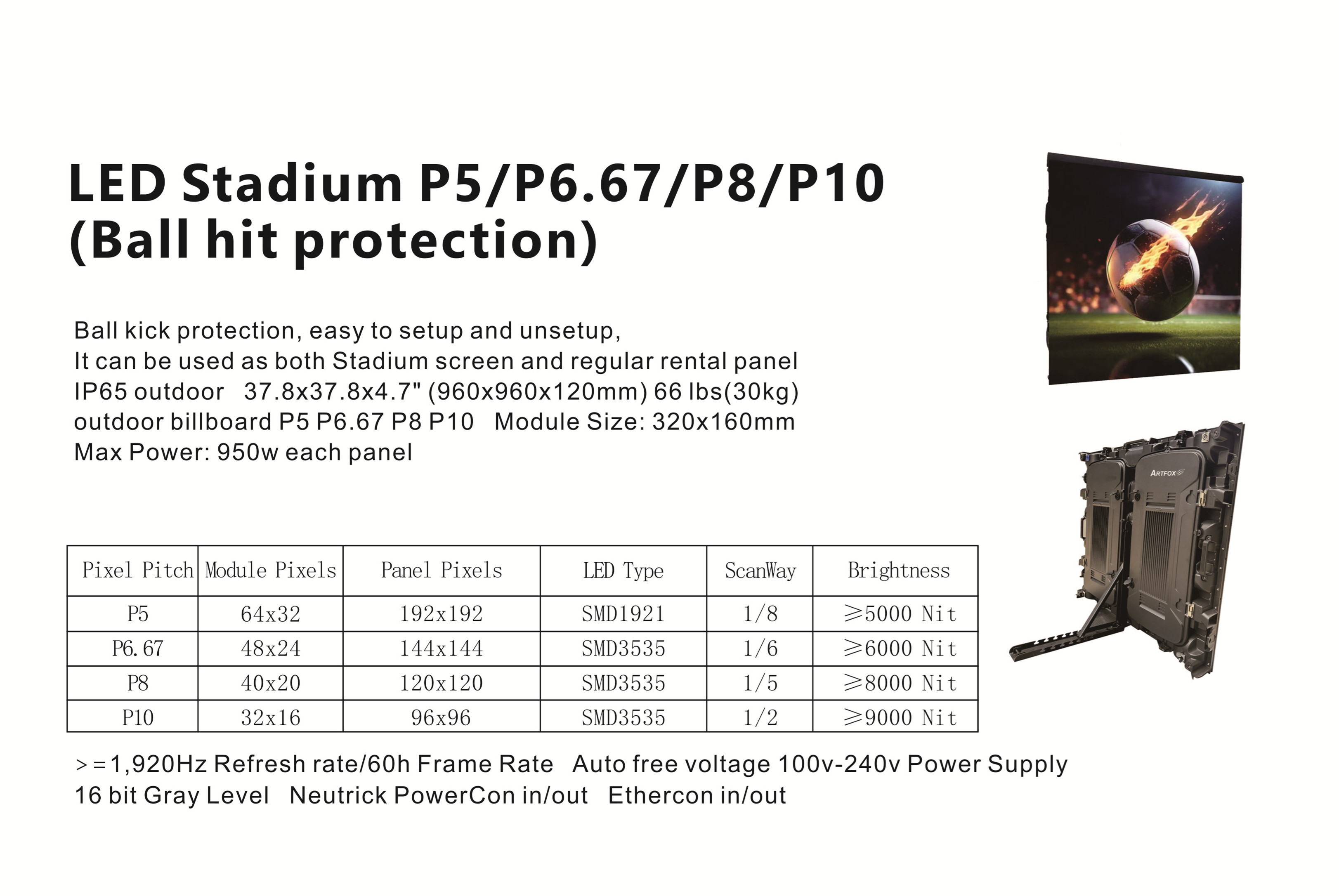 LED Stadium P5/P6.67/P8/P10
(Ball hit protection)

Ball kick protection, easy to setup and unsetup,
It can be used as both Stadium screen and regular rental panel
IP65 outdoor 37.8x37.8x4.7" (960x960x120mm) 66 lbs(30kg)
outdoor billboard P5 P6.67 P8 P10 Module Size: 320x160mm
Max Power: 950w each panel

ARTFOX

| Pixel Pitch | Module Pixels | Panel Pixels | LED Type | ScanWay | Brightness |
|---|---|---|---|---|---|
| P5 | 64x32 | 192x192 | SMD1921 | 1/8 | ≥5000 Nit |
| P6.67 | 48x24 | 144x144 | SMD3535 | 1/6 | ≥6000 Nit |
| P8 | 40x20 | 120x120 | SMD3535 | 1/5 | ≥8000 Nit |
| P10 | 32x16 | 96x96 | SMD3535 | 1/2 | ≥9000 Nit |

>=1,920Hz Refresh rate/60h Frame Rate Auto free voltage 100v-240v Power Supply
16 bit Gray Level Neutrick PowerCon in/out Ethercon in/out